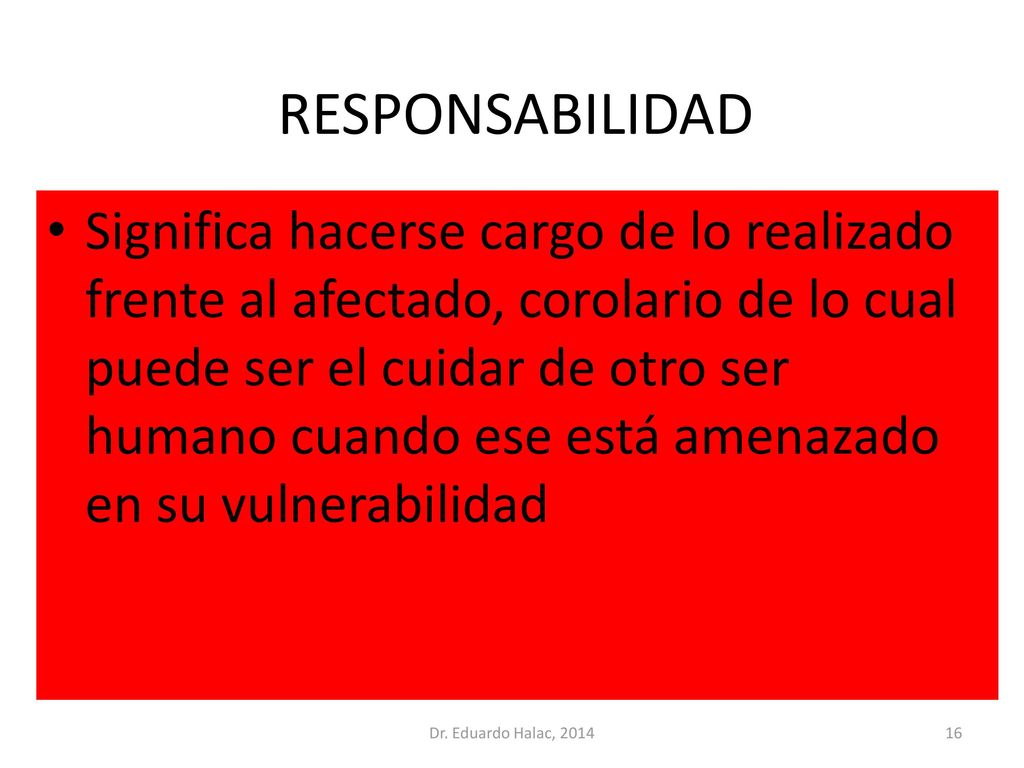 RESPONSABILIDAD

• Significa hacerse cargo de lo realizado frente al afectado, corolario de lo cual puede ser el cuidar de otro ser humano cuando ese está amenazado en su vulnerabilidad

Dr. Eduardo Halac, 2014

16